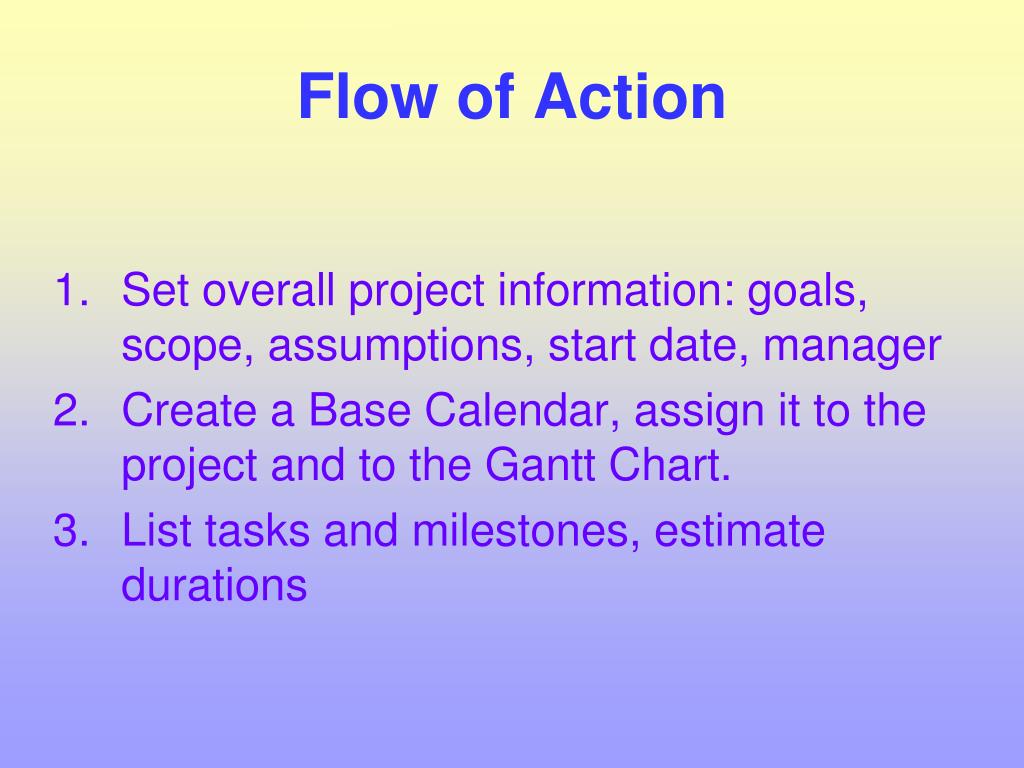 Flow of Action

1. Set overall project information: goals, scope, assumptions, start date, manager
2. Create a Base Calendar, assign it to the project and to the Gantt Chart.
3. List tasks and milestones, estimate durations